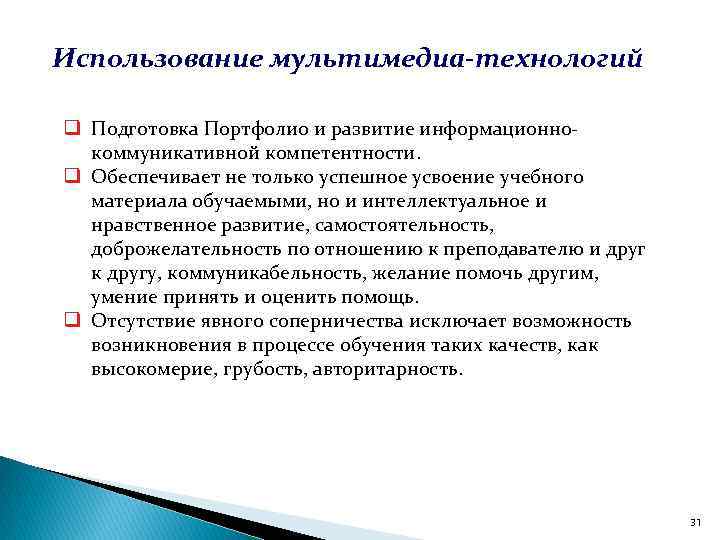 Использование мультимедиа-технологий

❑ Подготовка Портфолио и развитие информационно-коммуникативной компетентности.

❑ Обеспечивает не только успешное усвоение учебного материала обучаемыми, но и интеллектуальное и нравственное развитие, самостоятельность, доброжелательность по отношению к преподавателю и друг к другу, коммуникабельность, желание помочь другим, умение принять и оценить помощь.

❑ Отсутствие явного соперничества исключает возможность возникновения в процессе обучения таких качеств, как высокомерие, грубость, авторитарность.

31